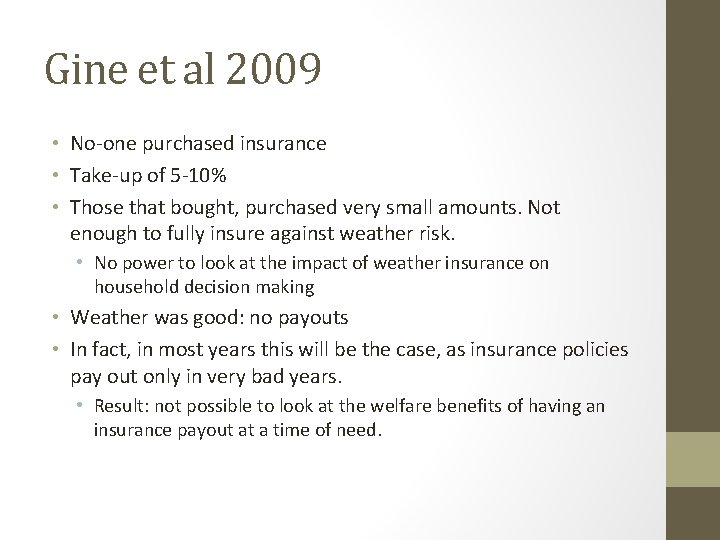 Gine et al 2009

• No-one purchased insurance
• Take-up of 5-10%
• Those that bought, purchased very small amounts. Not enough to fully insure against weather risk.
  • No power to look at the impact of weather insurance on household decision making
• Weather was good: no payouts
• In fact, in most years this will be the case, as insurance policies pay out only in very bad years.
  • Result: not possible to look at the welfare benefits of having an insurance payout at a time of need.